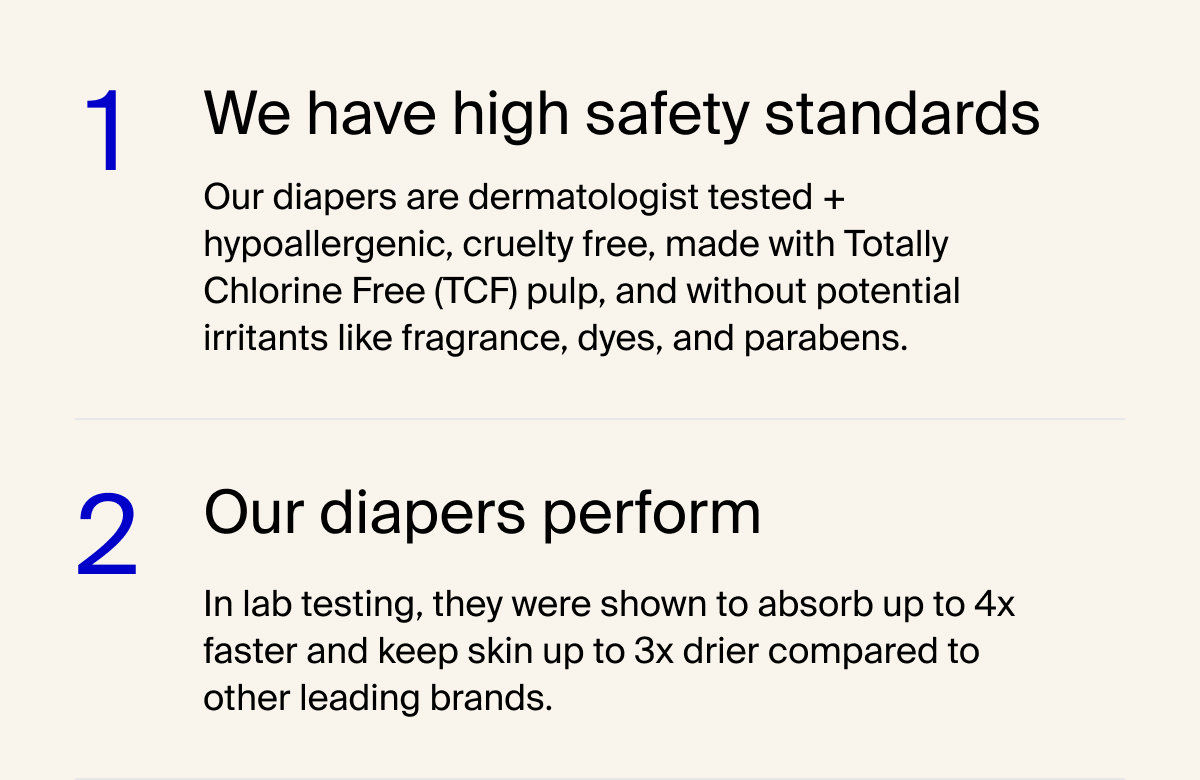 1

We have high safety standards

Our diapers are dermatologist tested + hypoallergenic, cruelty free, made with Totally Chlorine Free (TCF) pulp, and without potential irritants like fragrance, dyes, and parabens.

2

Our diapers perform

In lab testing, they were shown to absorb up to 4x faster and keep skin up to 3x drier compared to other leading brands.